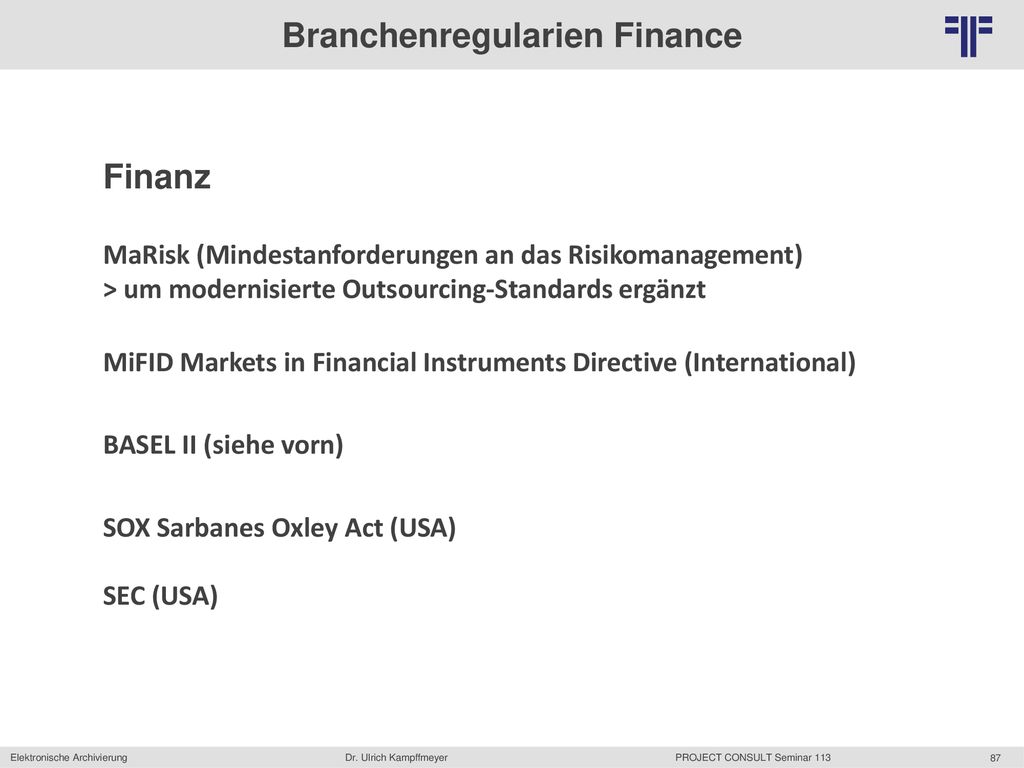 Branchenregularien Finance

Finanz

MaRisk (Mindestanforderungen an das Risikomanagement)
> um modernisierte Outsourcing-Standards ergänzt

MiFID Markets in Financial Instruments Directive (International)

BASEL II (siehe vorn)

SOX Sarbanes Oxley Act (USA)

SEC (USA)

Elektronische Archivierung Dr. Ulrich Kampffmeyer PROJECT CONSULT Seminar 113 87